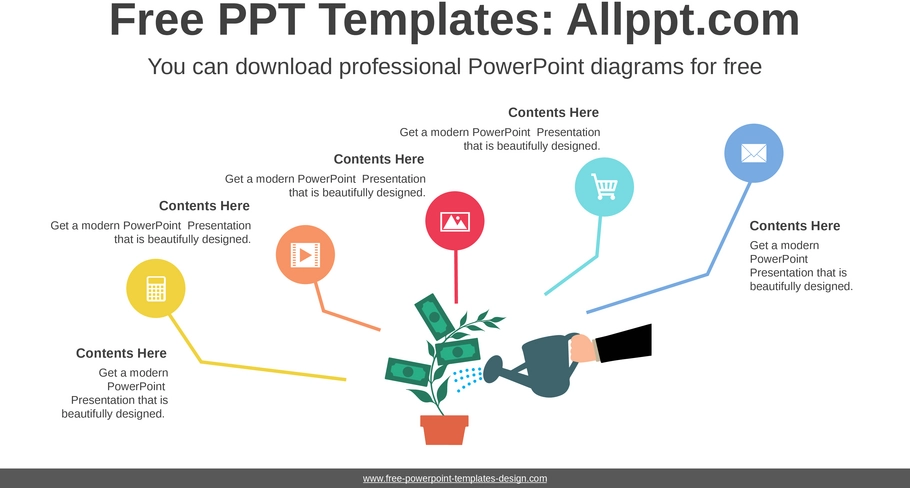 Free PPT Templates: Allppt.com

You can download professional PowerPoint diagrams for free

Contents Here

Get a modern PowerPoint Presentation that is beautifully designed.

Contents Here

Get a modern PowerPoint Presentation that is beautifully designed.

Contents Here

Get a modern PowerPoint Presentation that is beautifully designed.

Contents Here

Get a modern PowerPoint Presentation that is beautifully designed.

Contents Here

Get a modern PowerPoint Presentation that is beautifully designed.

www.free-powerpoint-templates-design.com